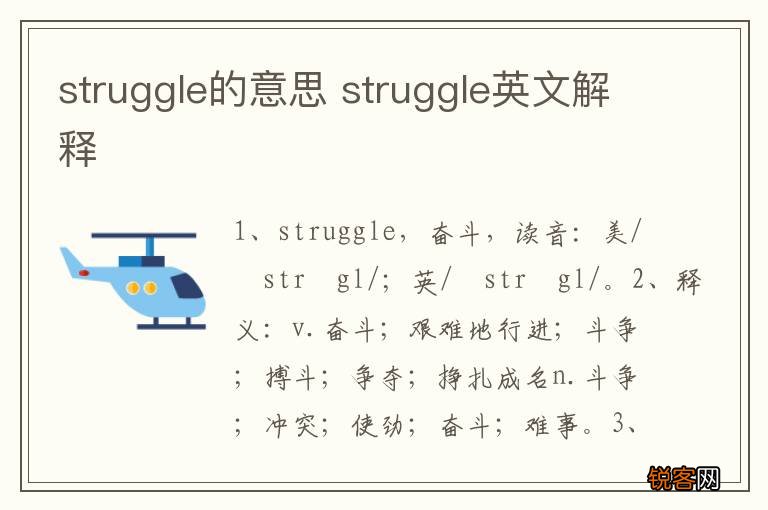 struggle的意思 struggle英文解释

1、struggle，奋斗，读音：美/ str gl/；英/ str gl/。2、释义：v.奋斗；艰难地行进；斗争；搏斗；争夺；挣扎成名n.斗争；冲突；使劲；奋斗；难事。3、

锐客网